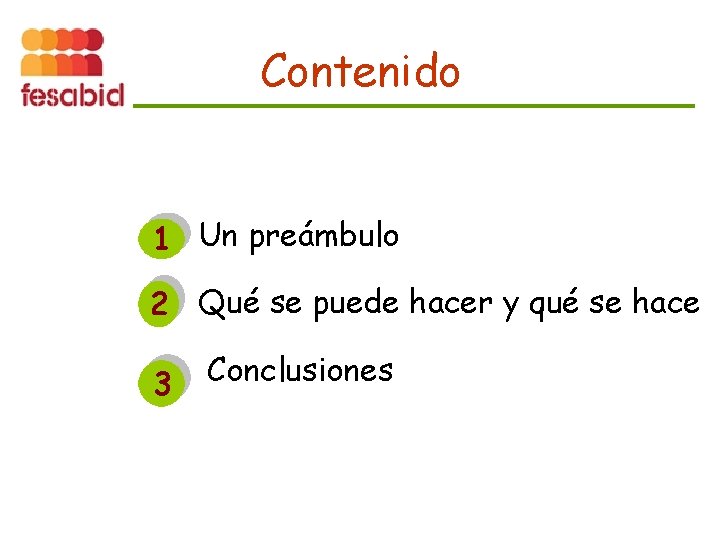 fesabid

Contenido

1 Un preámbulo

2 Qué se puede hacer y qué se hace

3 Conclusiones